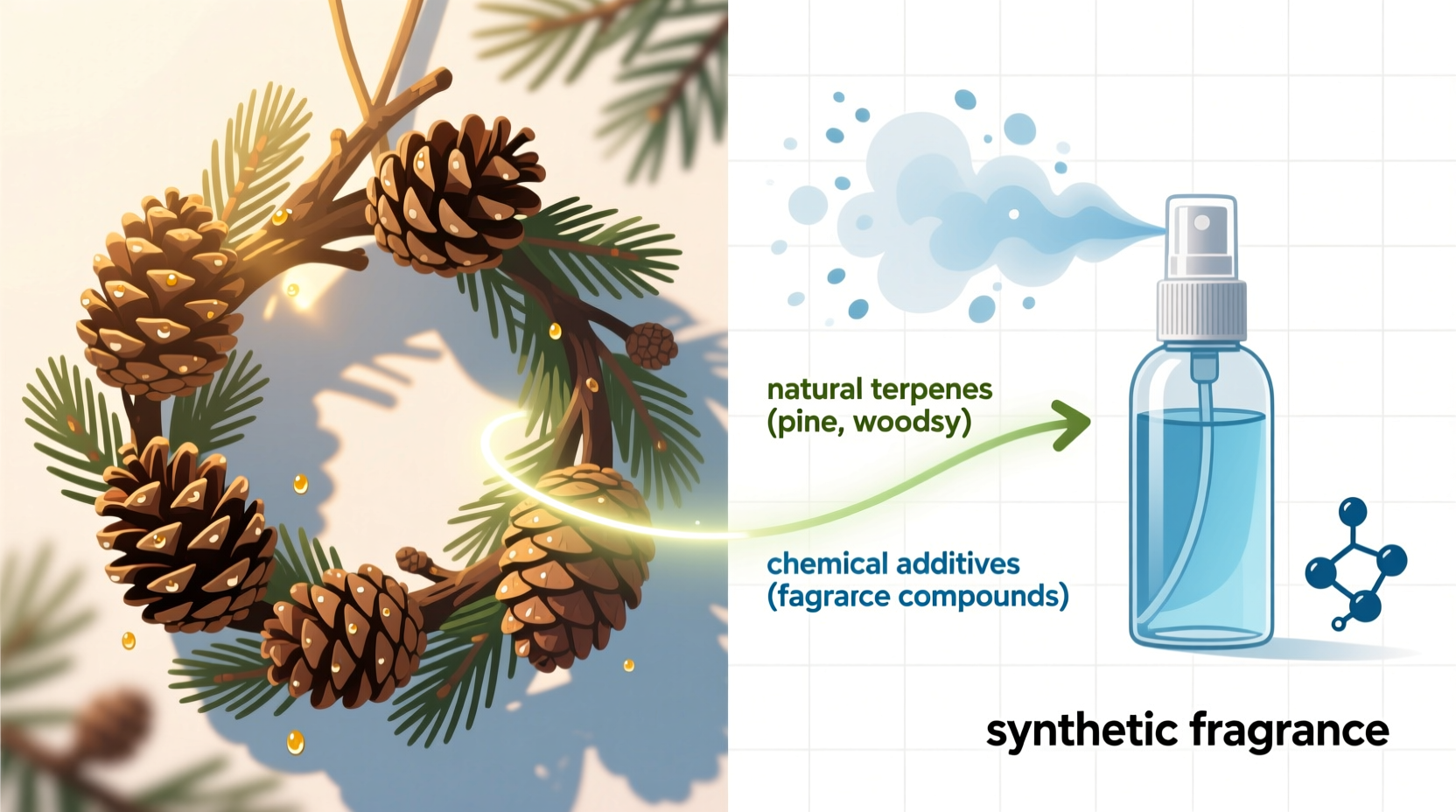 natural terpenes
(pine, woodsy)

chemical additives
(fagrarce compounds)

synthetic fragrance